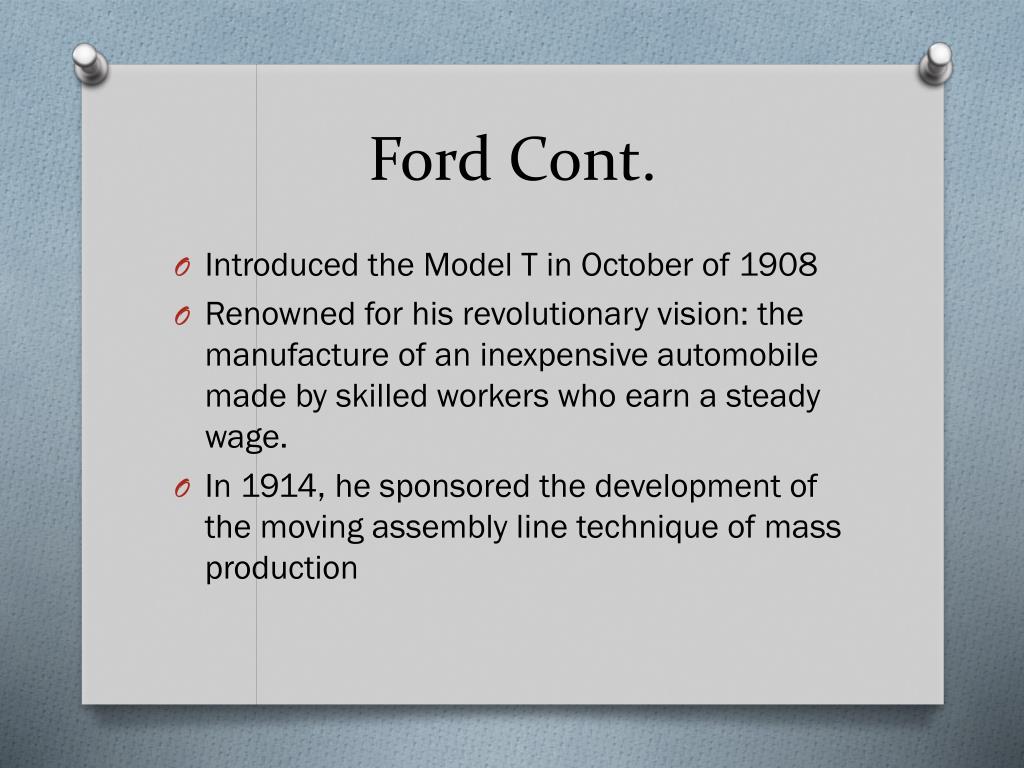 Ford Cont.

O Introduced the Model T in October of 1908
O Renowned for his revolutionary vision: the manufacture of an inexpensive automobile made by skilled workers who earn a steady wage.
O In 1914, he sponsored the development of the moving assembly line technique of mass production